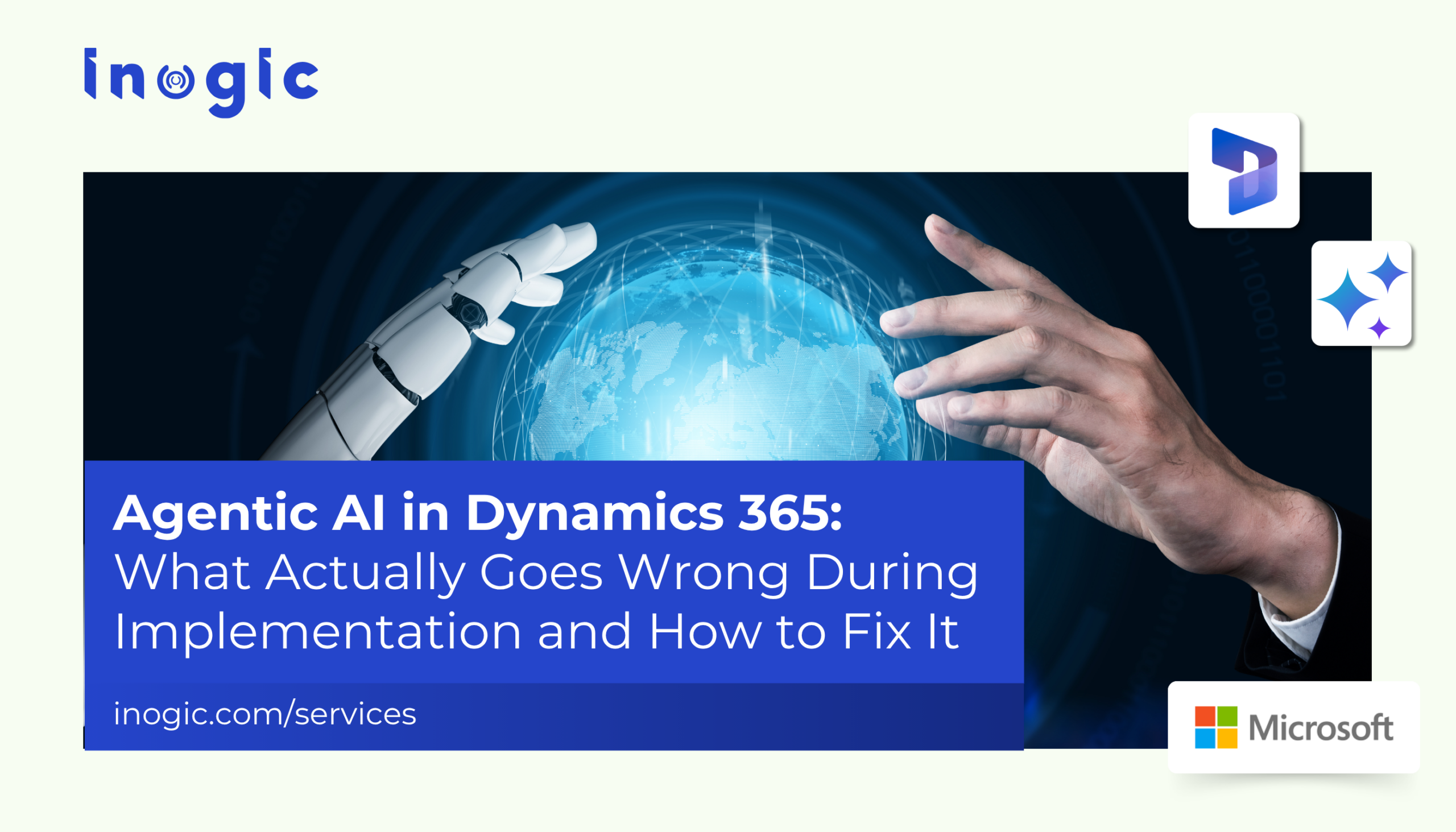 inogic

Agentic AI in Dynamics 365:
What Actually Goes Wrong During Implementation and How to Fix It

inogic.com/services

Microsoft